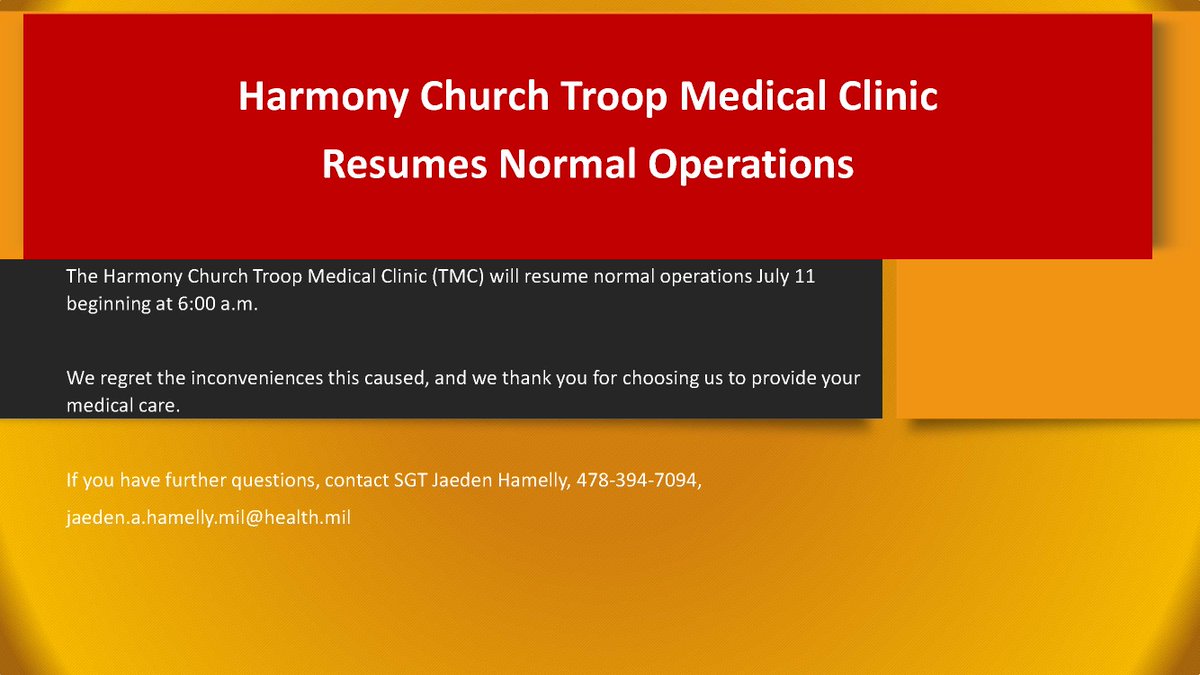 Harmony Church Troop Medical Clinic
Resumes Normal Operations

The Harmony Church Troop Medical Clinic (TMC) will resume normal operations July 11 beginning at 6:00 a.m.

We regret the inconveniences this caused, and we thank you for choosing us to provide your medical care.

If you have further questions, contact SGT Jaeden Hamelly, 478-394-7094,

jaeden.a.hamelly.mil@health.mil